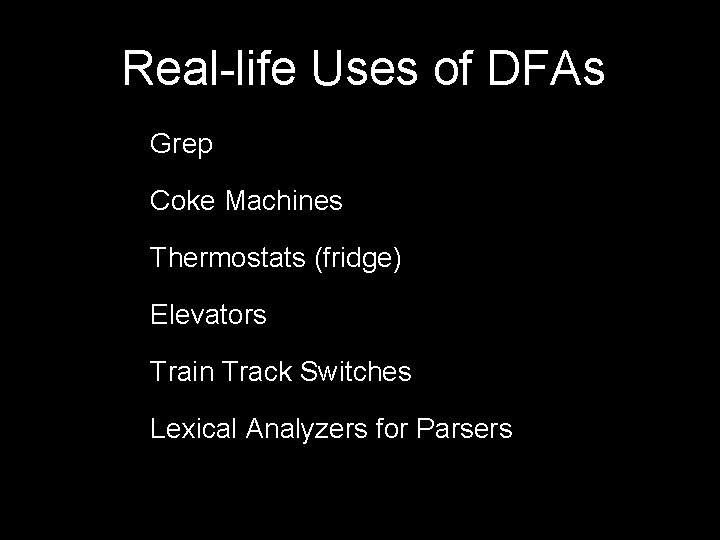 Real-life Uses of DFAs

Grep

Coke Machines

Thermostats (fridge)

Elevators

Train Track Switches

Lexical Analyzers for Parsers